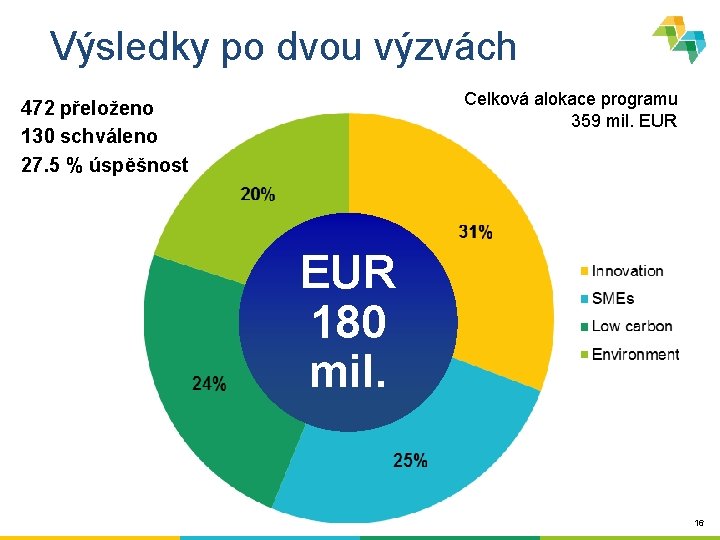 Výsledky po dvou výzvách

472 přeloženo
130 schváleno
27.5 % úspěšnost

Celková alokace programu
359 mil. EUR

20%

31%

24%

25%

EUR
180
mil.

Innovation
SMEs
Low carbon
Environment

16